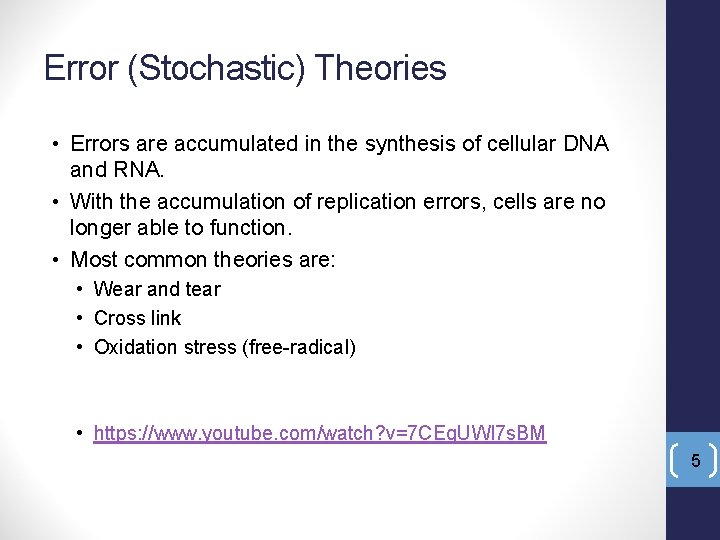 Error (Stochastic) Theories

• Errors are accumulated in the synthesis of cellular DNA and RNA.
• With the accumulation of replication errors, cells are no longer able to function.
• Most common theories are:
  • Wear and tear
  • Cross link
  • Oxidation stress (free-radical)

  • https://www.youtube.com/watch?v=7CEgUWl7sBM

5